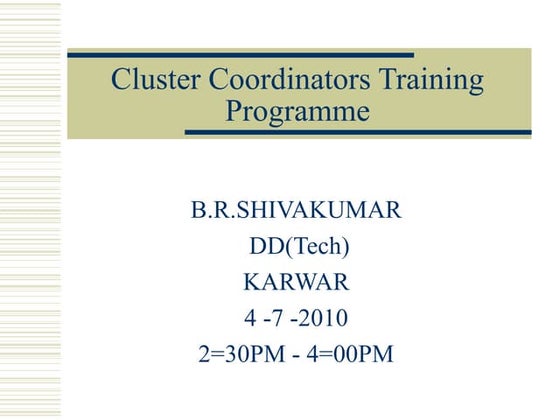 Cluster Coordinators Training Programme

B.R.SHIVAKUMAR
DD(Tech)
KARWAR
4 -7 -2010
2=30PM - 4=00PM